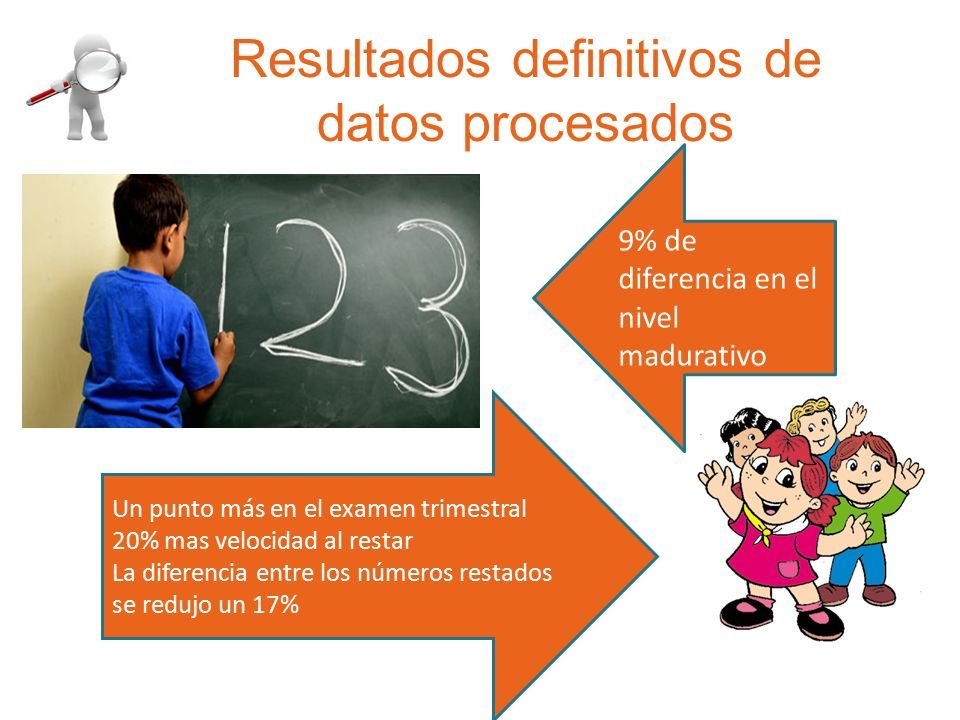 Resultados definitivos de datos procesados

123

9% de diferencia en el nivel madurativo

Un punto más en el examen trimestral
20% mas velocidad al restar
La diferencia entre los números restados se redujo un 17%